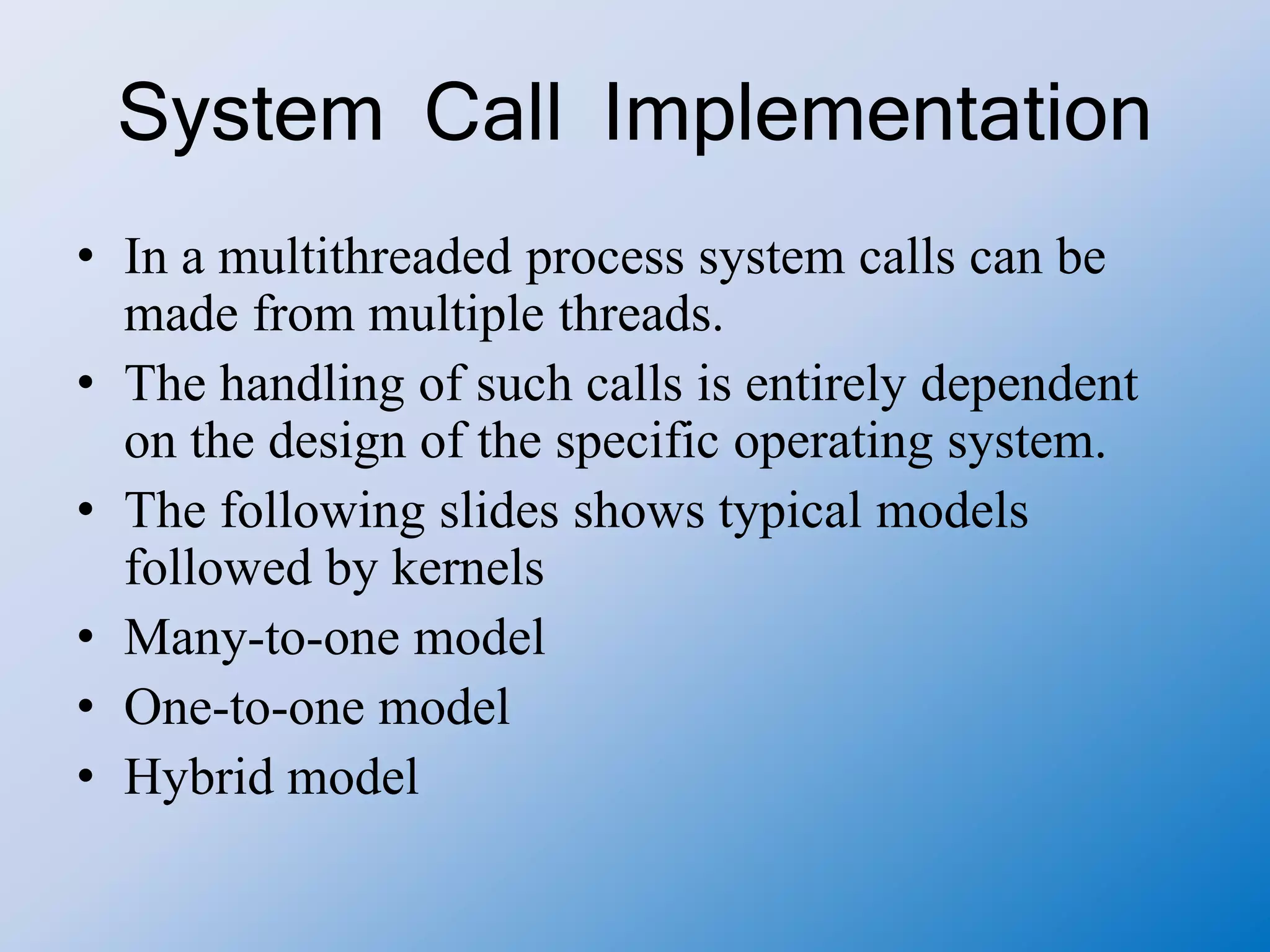 System Call Implementation

• In a multithreaded process system calls can be made from multiple threads.
• The handling of such calls is entirely dependent on the design of the specific operating system.
• The following slides shows typical models followed by kernels
• Many-to-one model
• One-to-one model
• Hybrid model